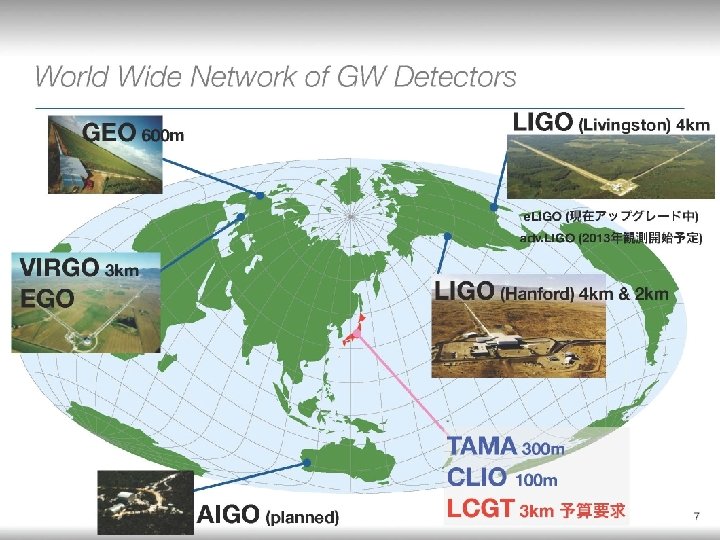 World Wide Network of GW Detectors

GEO 600m

LIGO (Livingston) 4km

eLIGO (現在アップグレード中)
adv.LIGO (2013年観測開始予定)

VIRGO 3km
EGO

LIGO (Hanford) 4km & 2km

TAMA 300m
CLIO 100m
LCGT 3km 予算要求

AIGO (planned)

7